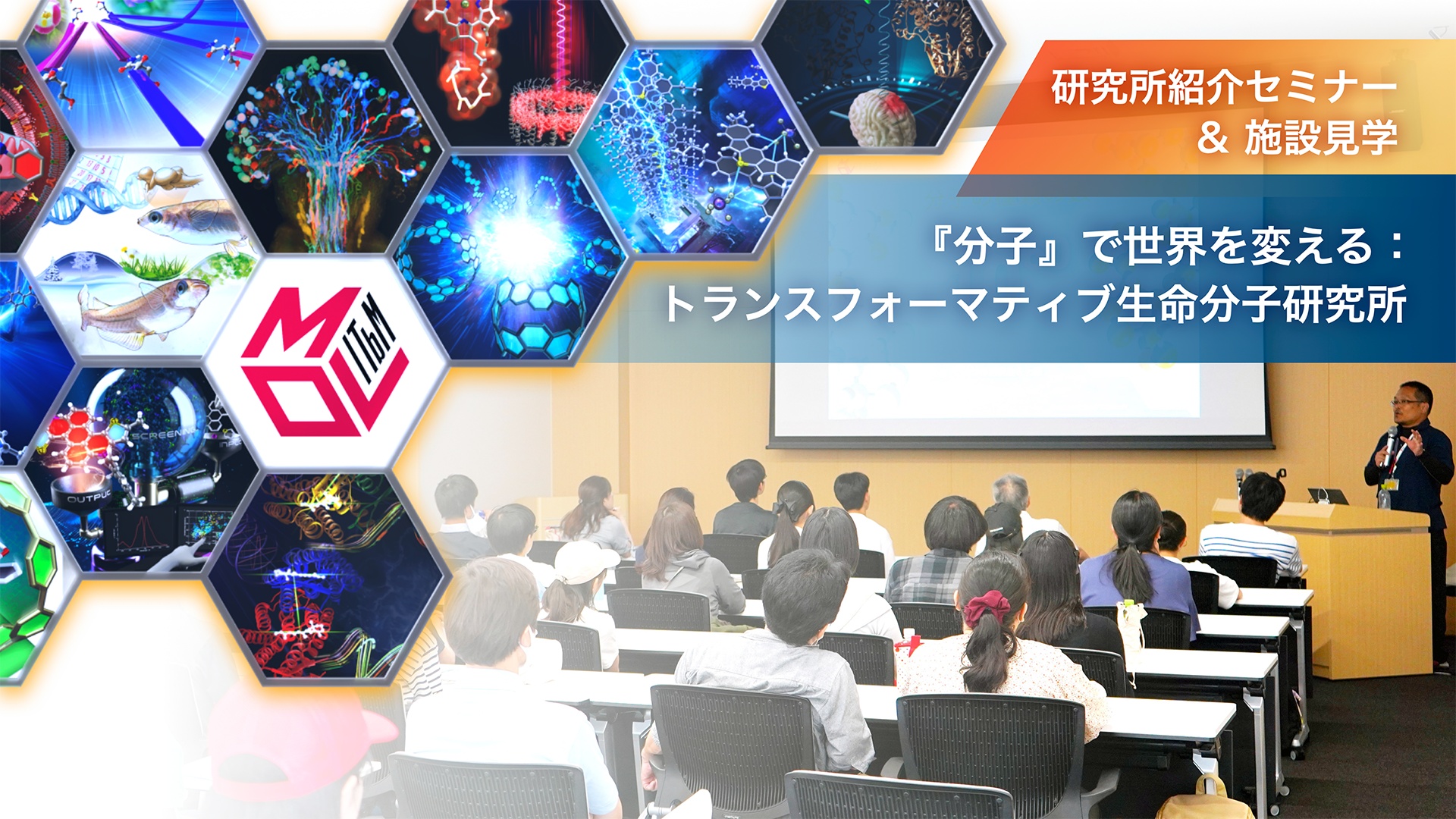 研究所紹介セミナー
& 施設見学

『分子』で世界を変える：
トランスフォーマティブ生命分子研究所

ITbM

SCREENING

OUTPUT